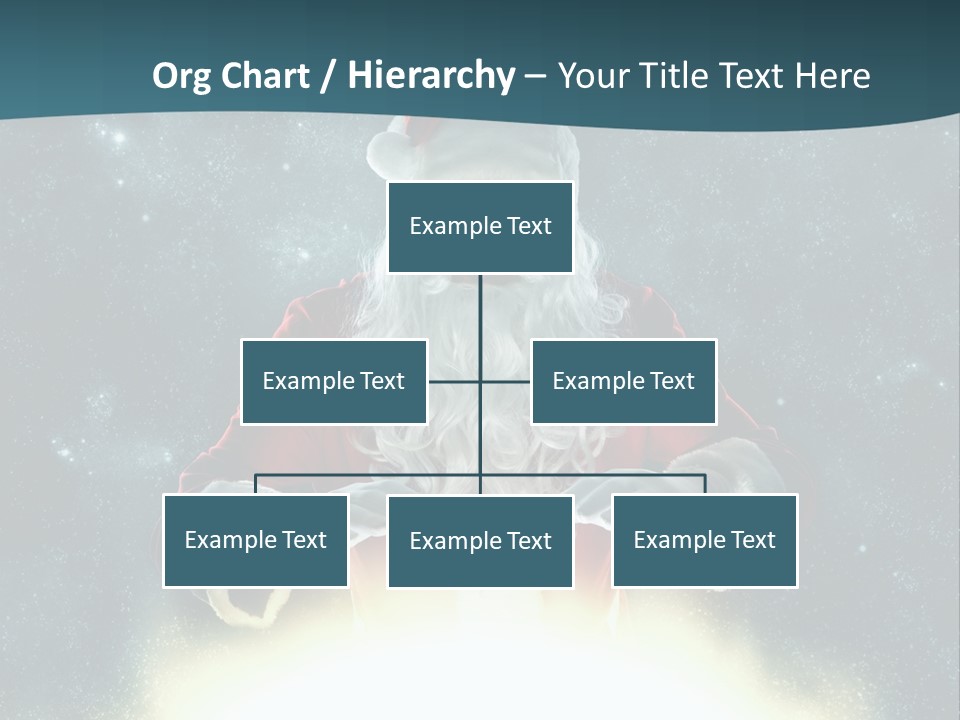 Org Chart / Hierarchy – Your Title Text Here

Example Text

Example Text

Example Text

Example Text

Example Text

Example Text